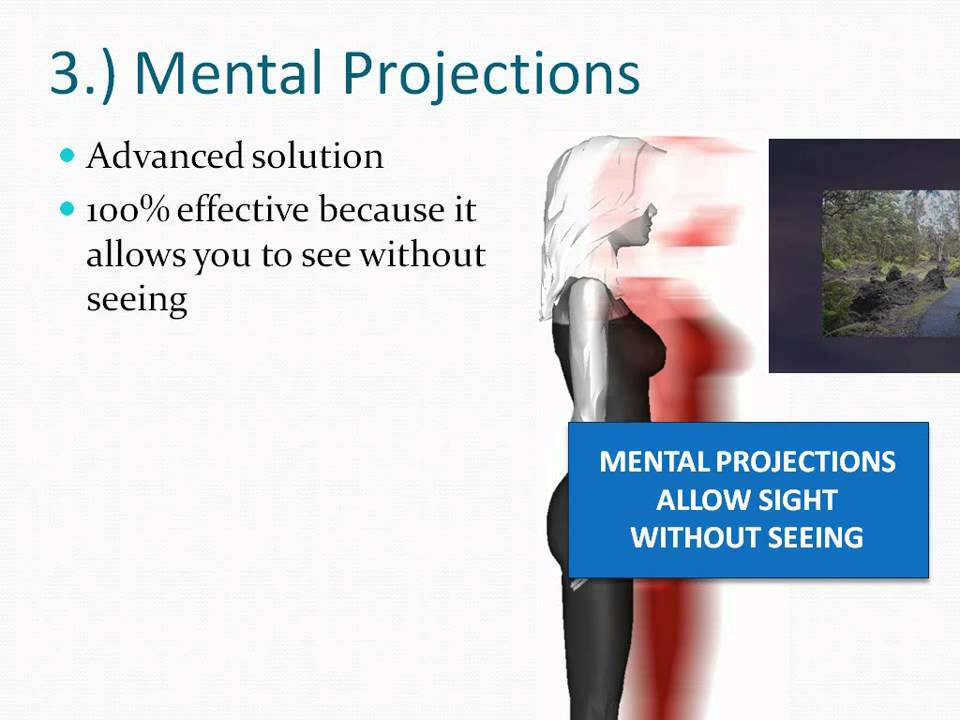 3.) Mental Projections

- Advanced solution
- 100% effective because it allows you to see without seeing

MENTAL PROJECTIONS ALLOW SIGHT WITHOUT SEEING